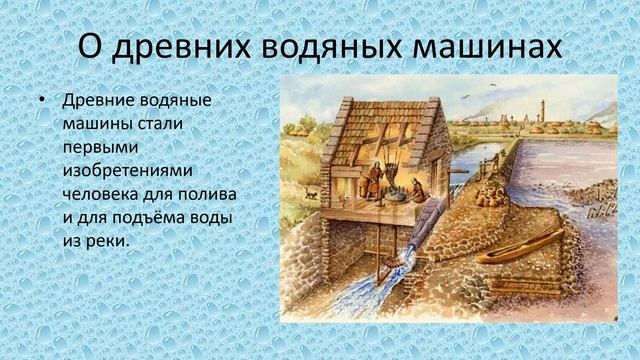 О древних водяных машинах

• Древние водяные машины стали первыми изобретениями человека для полива и для подъёма воды из реки.